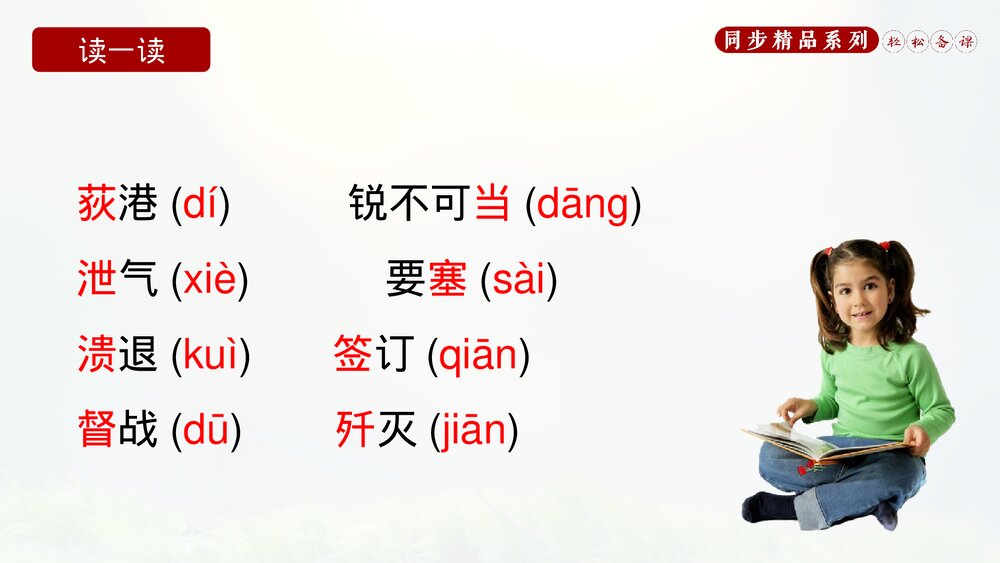 读一读

同步精品系列 轻松备课

荻港 (dí)　锐不可当 (dāng)

泄气 (xiè)　要塞 (sài)

溃退 (kuì)　签订 (qiān)

督战 (dū)　歼灭 (jiān)